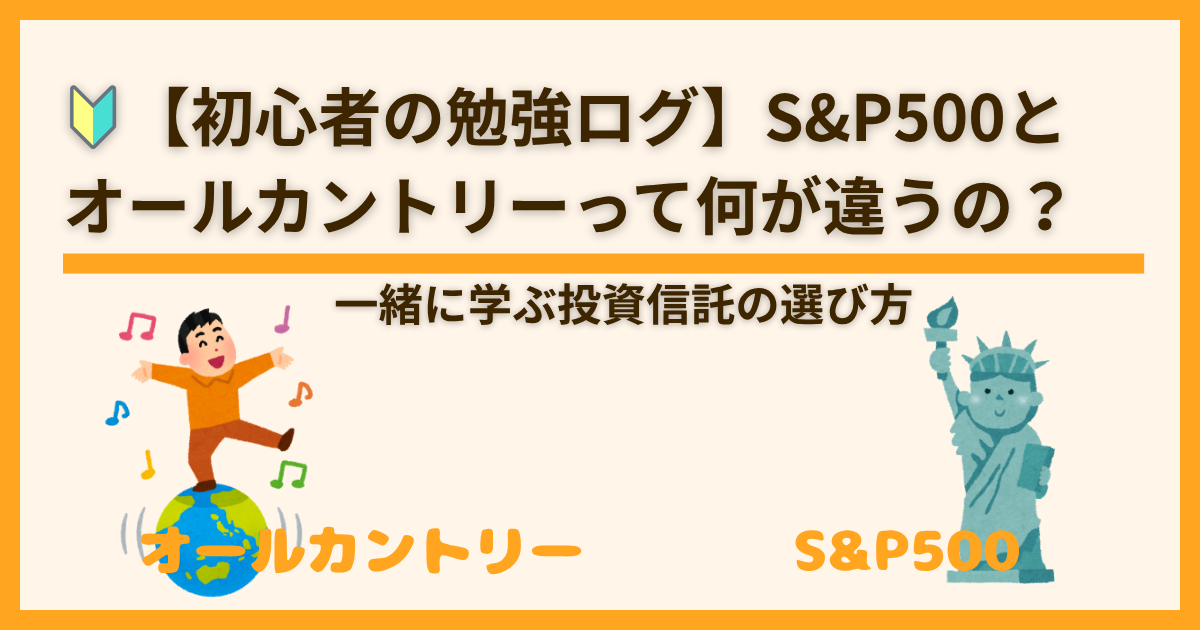 【初心者の勉強ログ】S&P500とオールカントリーって何が違うの？

一緒に学ぶ投資信託の選び方

オールカントリー

S&P500